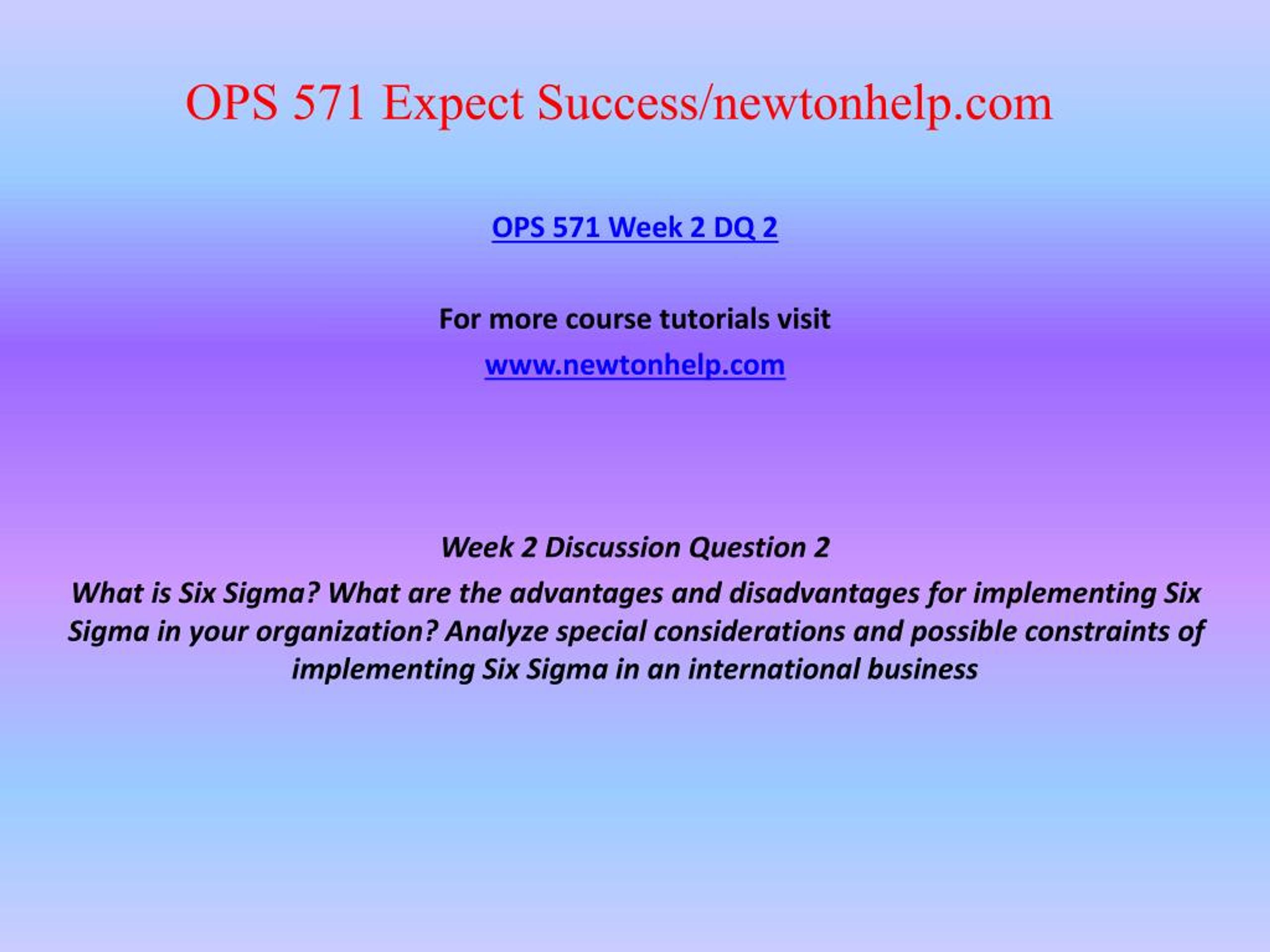 OPS 571 Expect Success/newtonhelp.com

OPS 571 Week 2 DQ 2

For more course tutorials visit

www.newtonhelp.com

Week 2 Discussion Question 2

What is Six Sigma? What are the advantages and disadvantages for implementing Six Sigma in your organization? Analyze special considerations and possible constraints of implementing Six Sigma in an international business